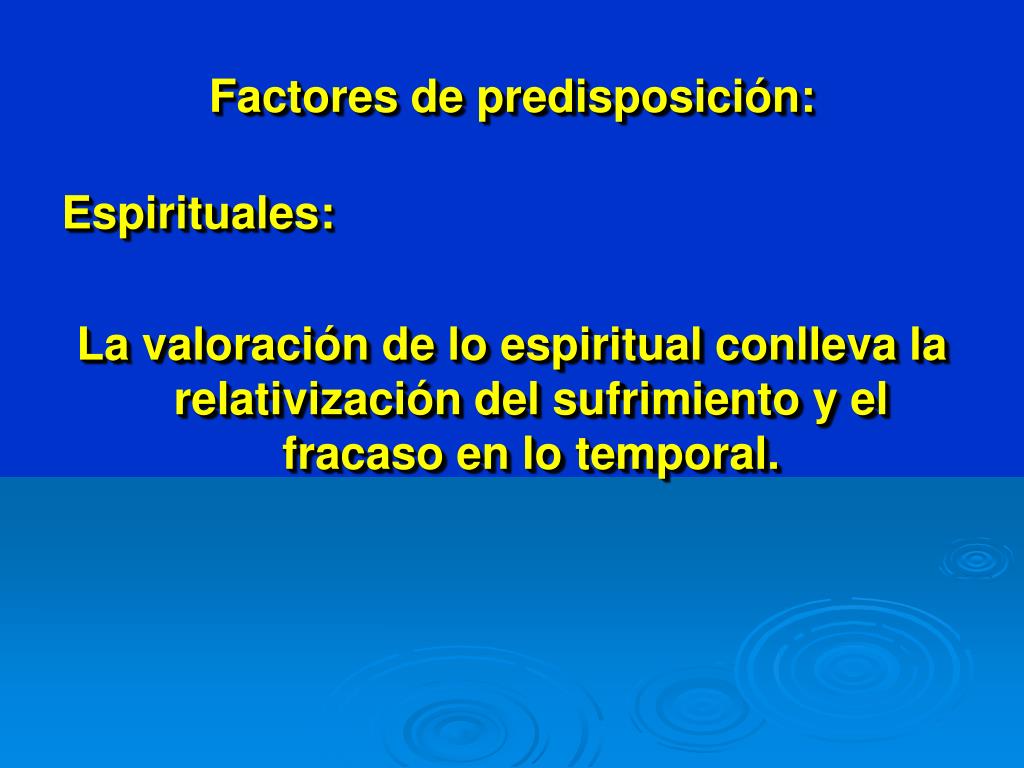 Factores de predisposición:

Espirituales:

La valoración de lo espiritual conlleva la relativización del sufrimiento y el fracaso en lo temporal.